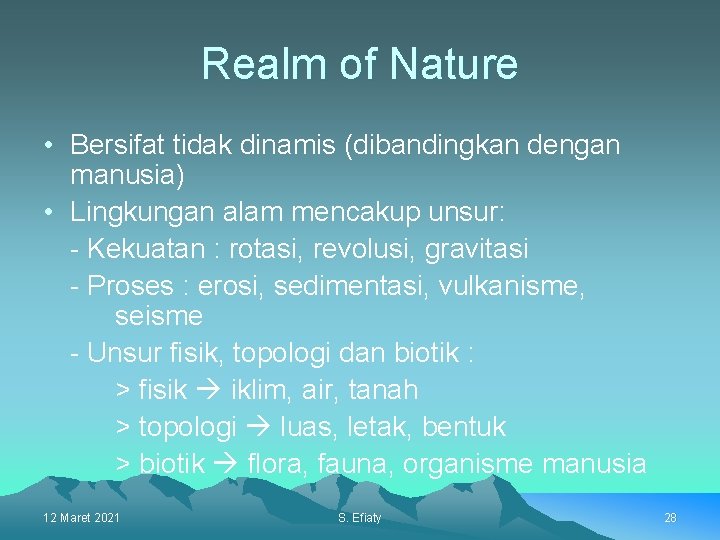 Realm of Nature

• Bersifat tidak dinamis (dibandingkan dengan manusia)
• Lingkungan alam mencakup unsur:
- Kekuatan : rotasi, revolusi, gravitasi
- Proses : erosi, sedimentasi, vulkanisme, seisme
- Unsur fisik, topologi dan biotik :
> fisik → iklim, air, tanah
> topologi → luas, letak, bentuk
> biotik → flora, fauna, organisme manusia

12 Maret 2021
S. Efiaty
28